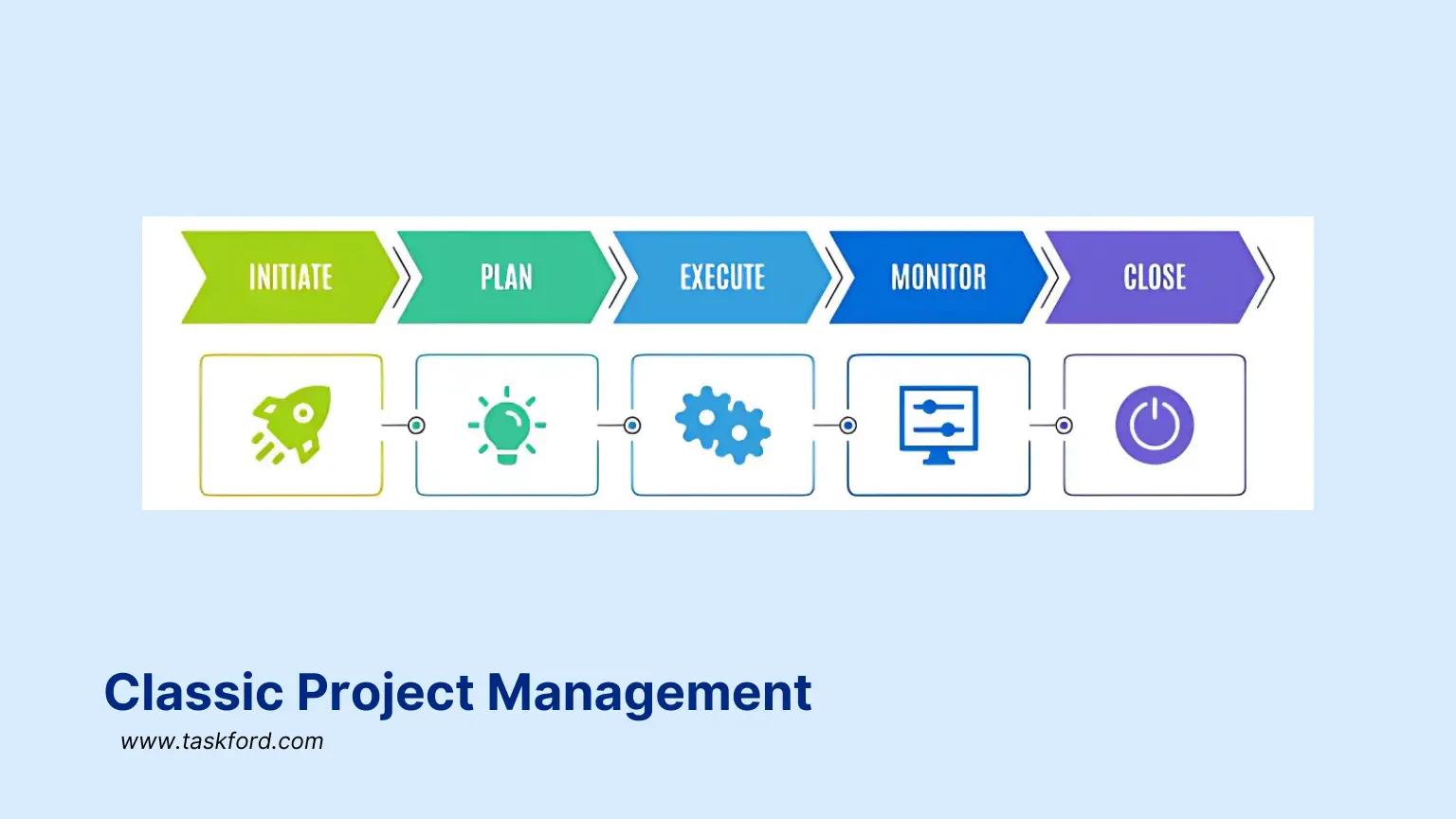 INITIATE
PLAN
EXECUTE
MONITOR
CLOSE

Classic Project Management
www.taskford.com